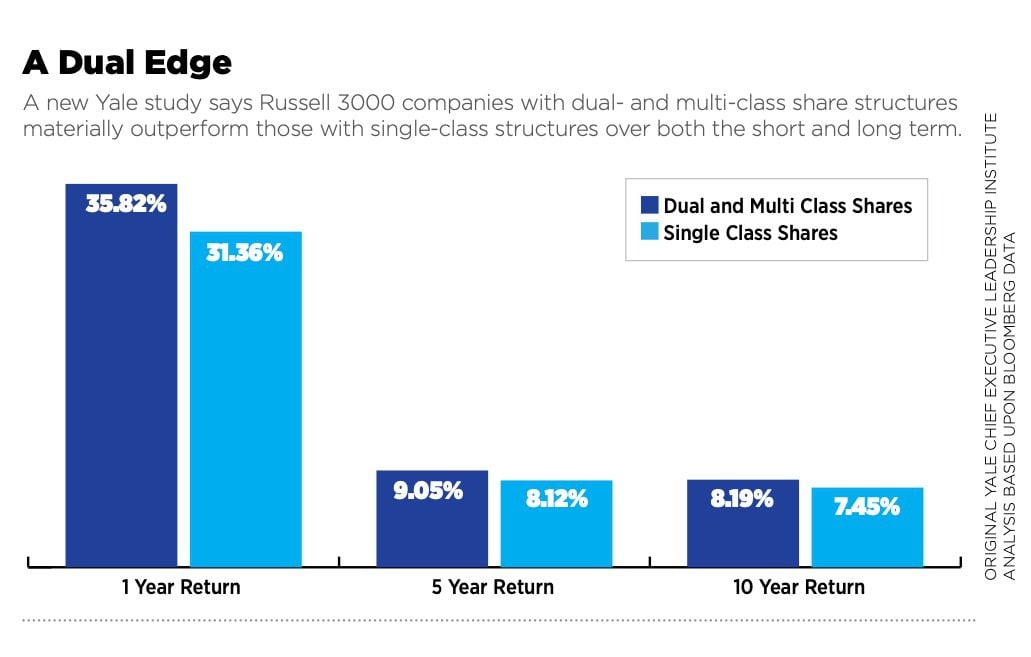 A Dual Edge

A new Yale study says Russell 3000 companies with dual- and multi-class share structures materially outperform those with single-class structures over both the short and long term.

Dual and Multi Class Shares
Single Class Shares

35.82%
31.36%
9.05%
8.12%
8.19%
7.45%

1 Year Return
5 Year Return
10 Year Return

ORIGINAL YALE CHIEF EXECUTIVE LEADERSHIP INSTITUTE ANALYSIS BASED UPON BLOOMBERG DATA